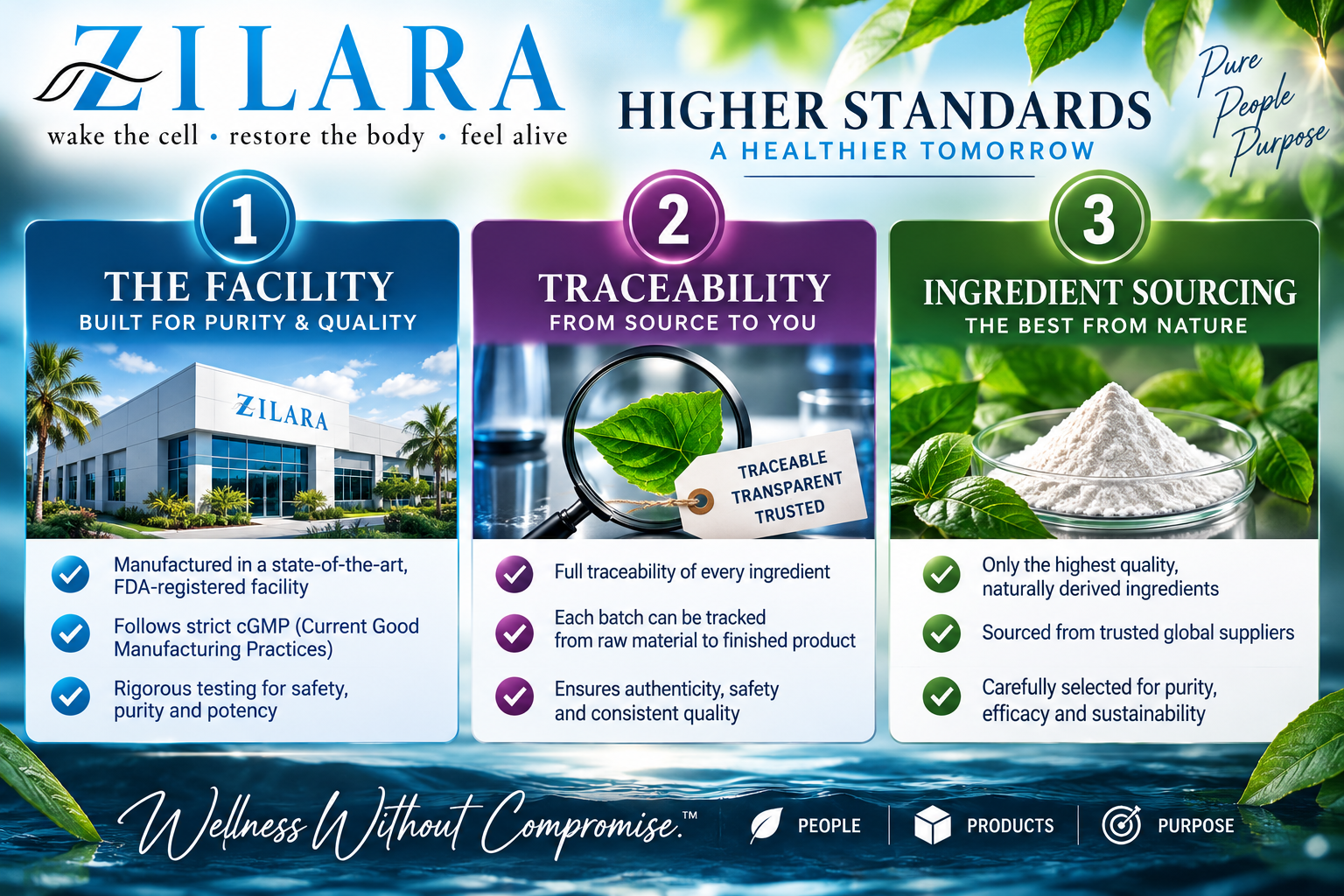 ZILARA
wake the cell • restore the body • feel alive

HIGHER STANDARDS
A HEALTHIER TOMORROW

Pure
People
Purpose

1
THE FACILITY
BUILT FOR PURITY & QUALITY

ZILARA

Manufactured in a state-of-the-art, FDA-registered facility

Follows strict cGMP (Current Good Manufacturing Practices)

Rigorous testing for safety, purity and potency

2
TRACEABILITY
FROM SOURCE TO YOU

TRACEABLE
TRANSPARENT
TRUSTED

Full traceability of every ingredient

Each batch can be tracked from raw material to finished product

Ensures authenticity, safety and consistent quality

3
INGREDIENT SOURCING
THE BEST FROM NATURE

Only the highest quality, naturally derived ingredients

Sourced from trusted global suppliers

Carefully selected for purity, efficacy and sustainability

Wellness Without Compromise.™

PEOPLE
PRODUCTS
PURPOSE